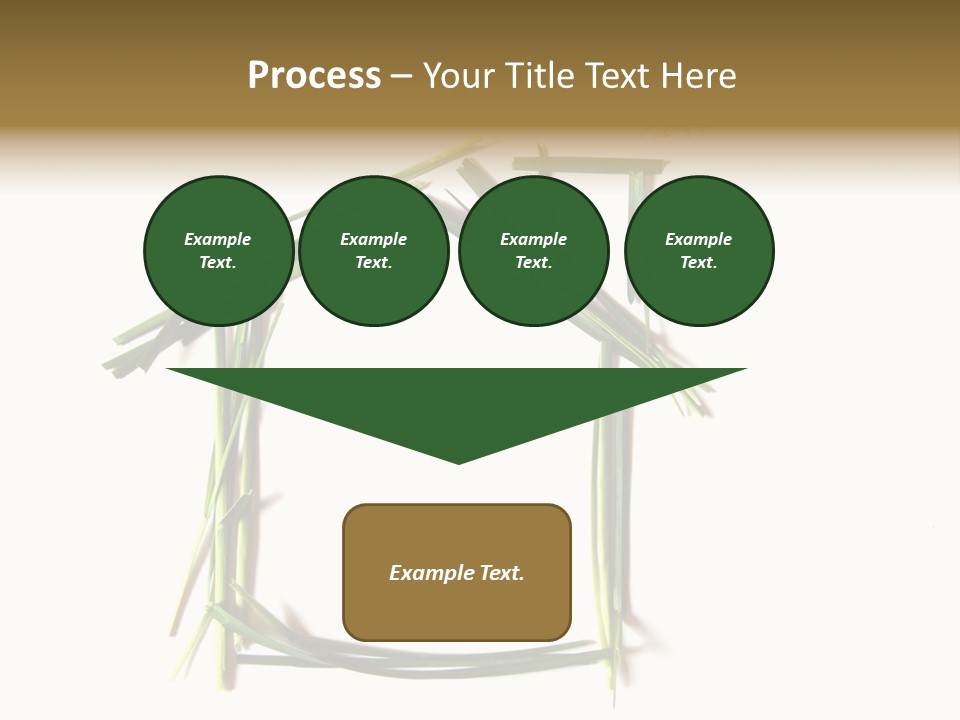 Process – Your Title Text Here

Example Text.

Example Text.

Example Text.

Example Text.

Example Text.